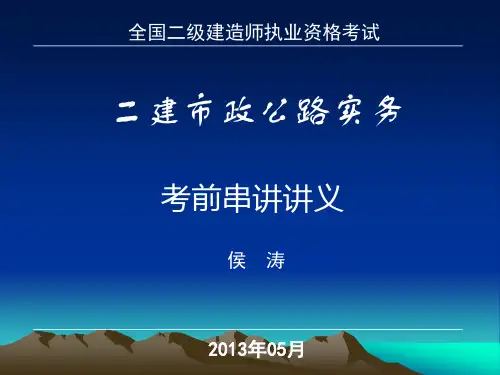 全国二级建造师执业资格考试

二建市政公路实务

考前串讲讲义

侯　涛

2013年05月